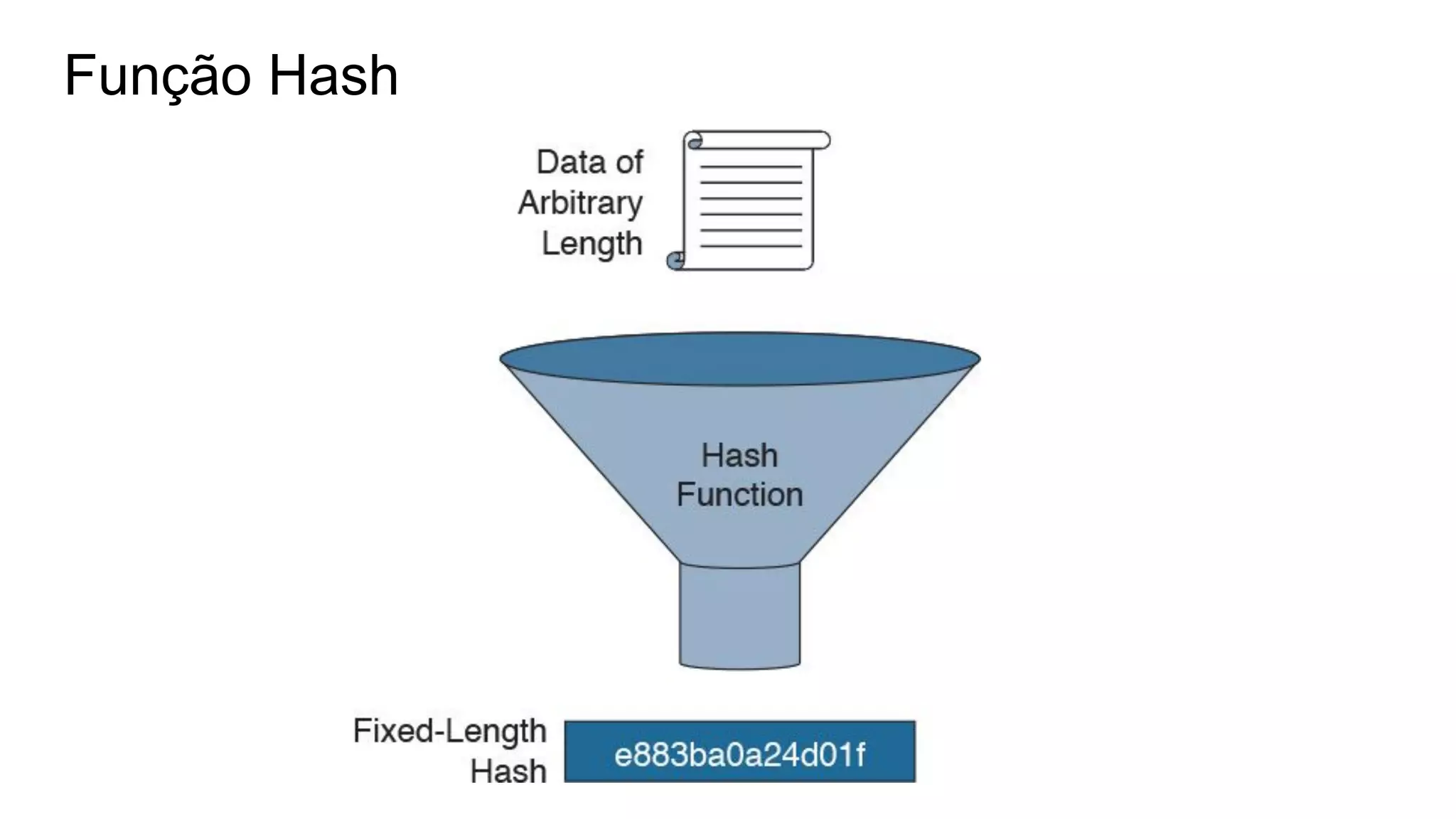 Função Hash

Data of Arbitrary Length

Hash Function

Fixed-Length Hash

e883ba0a24d01f